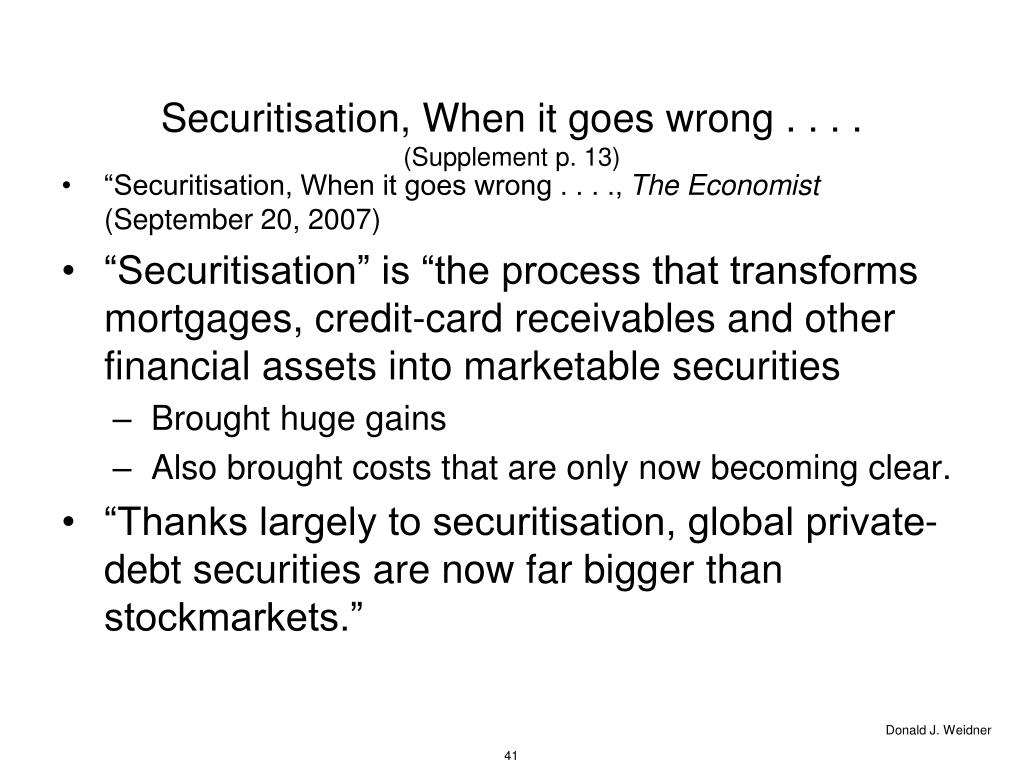 Securitisation, When it goes wrong . . . .
(Supplement p. 13)

• “Securitisation, When it goes wrong . . . ., The Economist (September 20, 2007)

• “Securitisation” is “the process that transforms mortgages, credit-card receivables and other financial assets into marketable securities
– Brought huge gains
– Also brought costs that are only now becoming clear.

• “Thanks largely to securitisation, global private-debt securities are now far bigger than stockmarkets.”

Donald J. Weidner

41